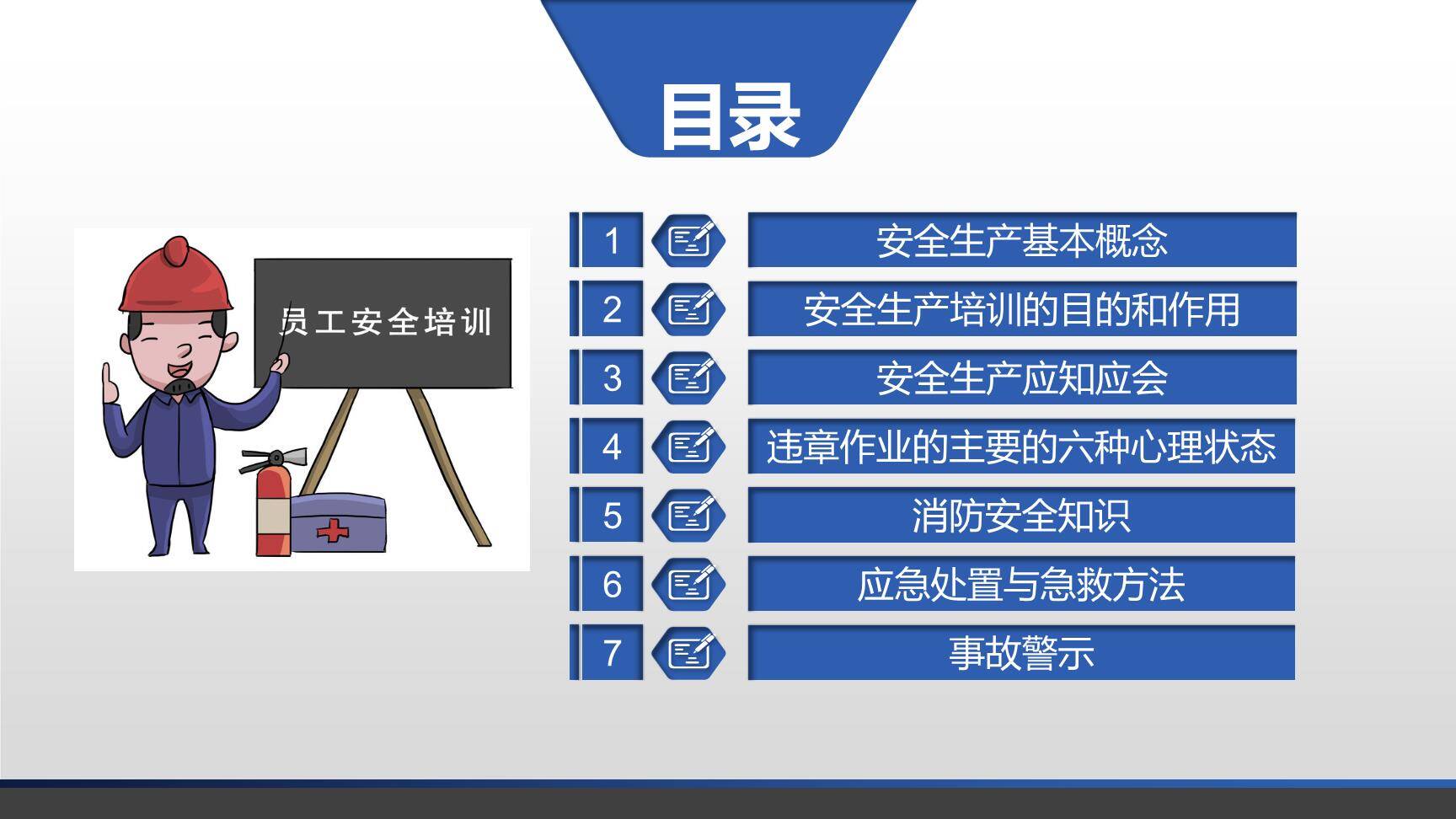 目录

员工安全培训

1 安全生产基本概念

2 安全生产培训的目的和作用

3 安全生产应知应会

4 违章作业的主要的六种心理状态

5 消防安全知识

6 应急处置与急救方法

7 事故警示